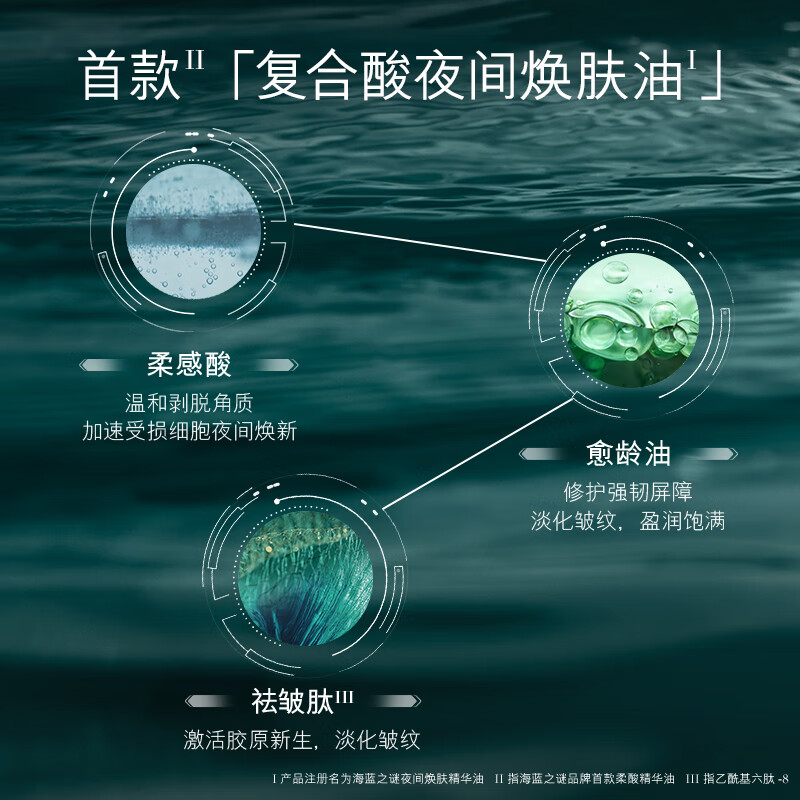 首款$^{II}$「复合酸夜间焕肤油$^{I}$」

柔感酸

温和剥脱角质
加速受损细胞夜间焕新

愈龄油

修护强韧屏障
淡化皱纹，盈润饱满

祛皱肽$^{III}$

激活胶原新生，淡化皱纹

I 产品注册名为海蓝之谜夜间焕肤精华油　II 指海蓝之谜品牌首款柔酸精华油　III 指乙酰基六肽 -8